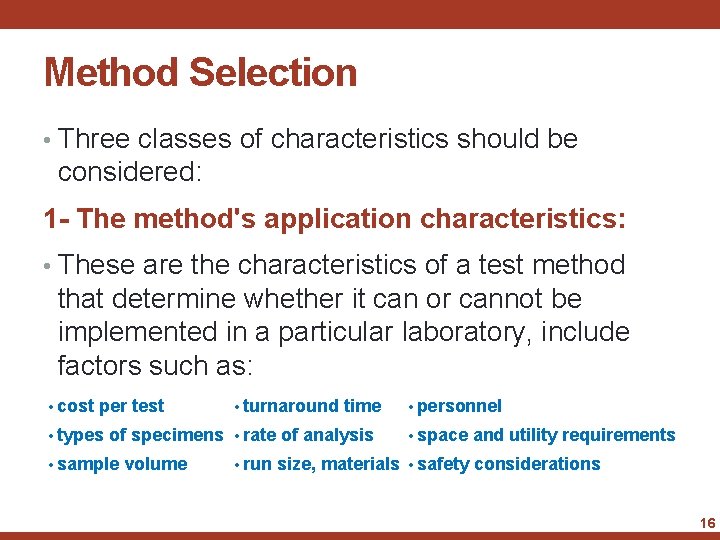 Method Selection

• Three classes of characteristics should be considered:

1- The method's application characteristics:

• These are the characteristics of a test method that determine whether it can or cannot be implemented in a particular laboratory, include factors such as:

• cost per test
• types of specimens
• sample volume

• turnaround time
• rate of analysis
• run size, materials

• personnel
• space and utility requirements
• safety considerations

16